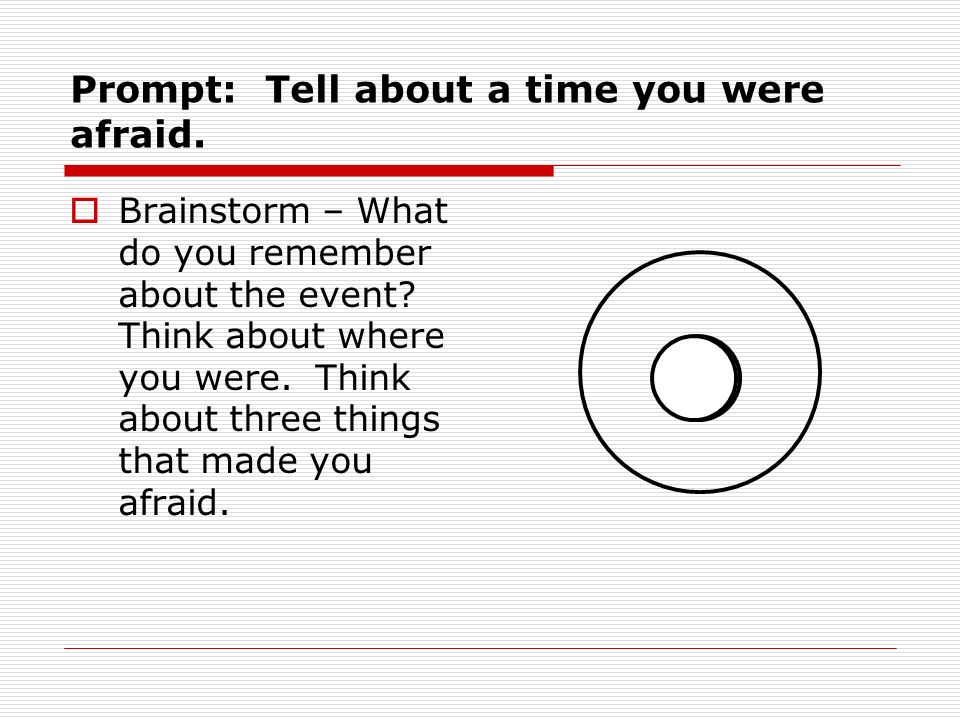 Prompt: Tell about a time you were afraid.

Brainstorm – What do you remember about the event? Think about where you were. Think about three things that made you afraid.